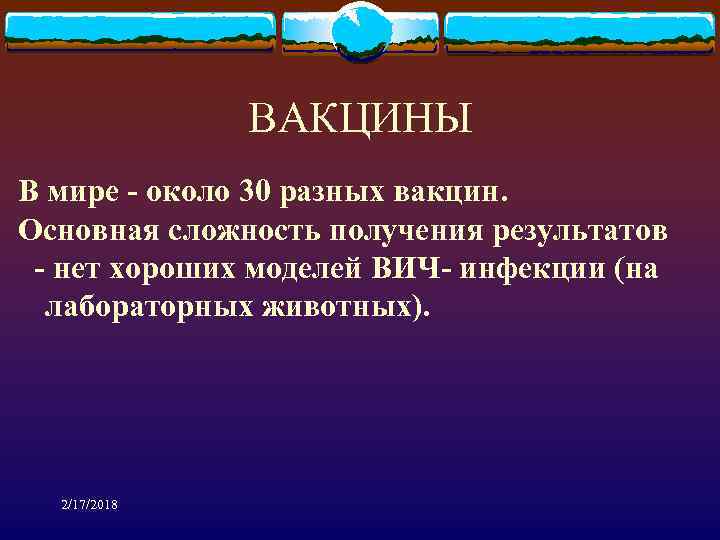 ВАКЦИНЫ

В мире - около 30 разных вакцин.

Основная сложность получения результатов - нет хороших моделей ВИЧ- инфекции (на лабораторных животных).

2/17/2018